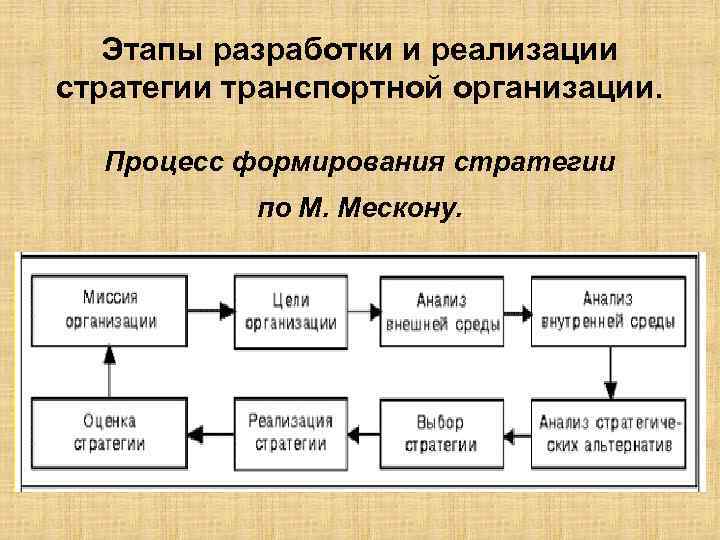 Этапы разработки и реализации стратегии транспортной организации.

Процесс формирования стратегии по М. Мескону.

Миссия организации

Цели организации

Анализ внешней среды

Анализ внутренней среды

Анализ стратегических альтернатив

Выбор стратегии

Реализация стратегии

Оценка стратегии